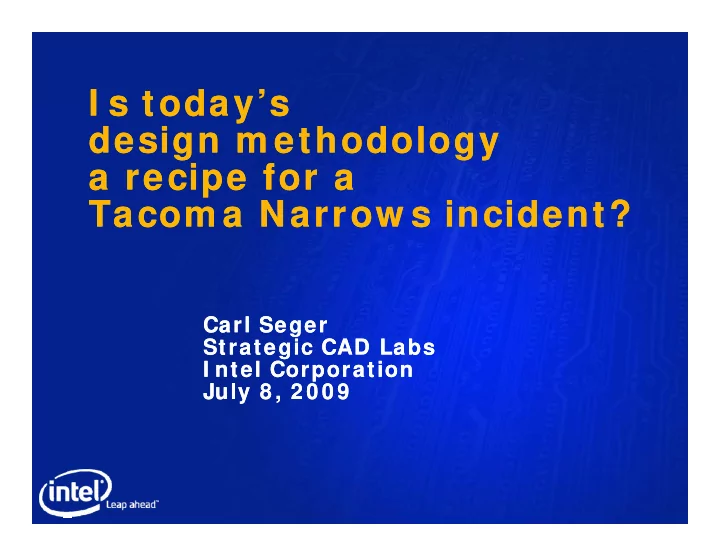 Is today's design methodology a recipe for a Tacoma Narrows incident?

Carl Seger
Strategic CAD Labs
Intel Corporation
July 8, 2009

intel
Leap ahead™